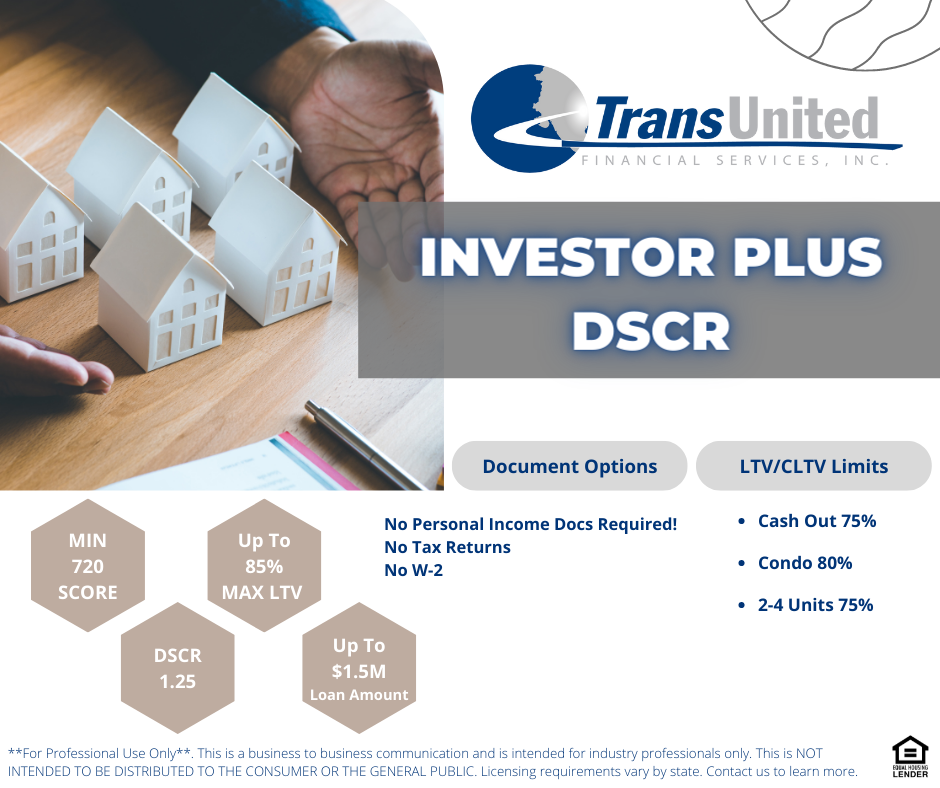 TransUnited
FINANCIAL SERVICES, INC.

INVESTOR PLUS DSCR

Document Options

LTV/CLTV Limits

MIN 720 SCORE

Up To 85% MAX LTV

DSCR 1.25

Up To $1.5M Loan Amount

No Personal Income Docs Required!
No Tax Returns
No W-2

• Cash Out 75%
• Condo 80%
• 2-4 Units 75%

**For Professional Use Only**. This is a business to business communication and is intended for industry professionals only. This is NOT INTENDED TO BE DISTRIBUTED TO THE CONSUMER OR THE GENERAL PUBLIC. Licensing requirements vary by state. Contact us to learn more.

EQUAL HOUSING LENDER